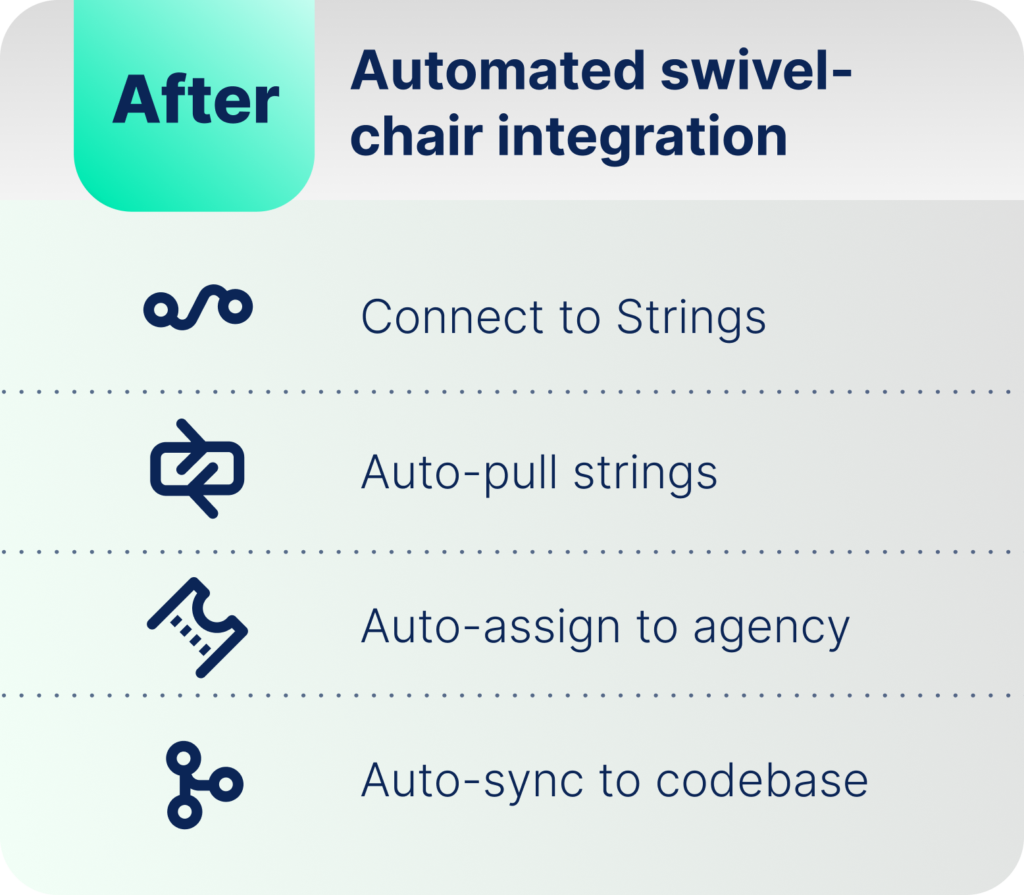 After

Automated swivel-chair integration

Connect to Strings

Auto-pull strings

Auto-assign to agency

Auto-sync to codebase